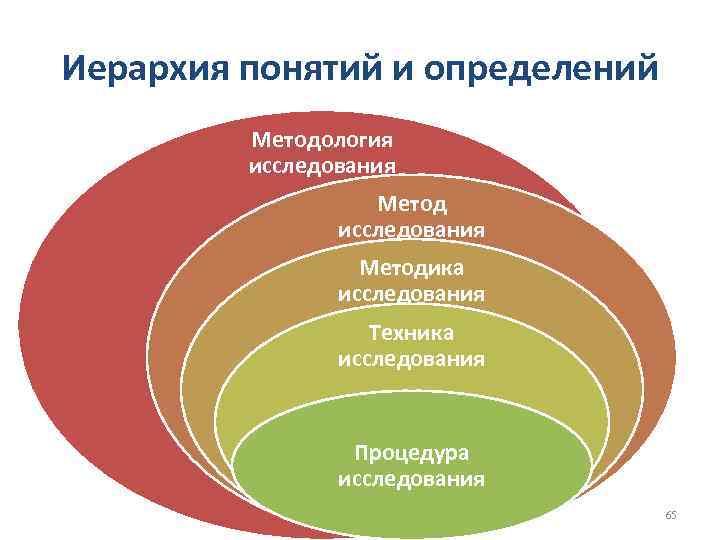 Иерархия понятий и определений

Методология исследования

Метод исследования

Методика исследования

Техника исследования

Процедура исследования

65